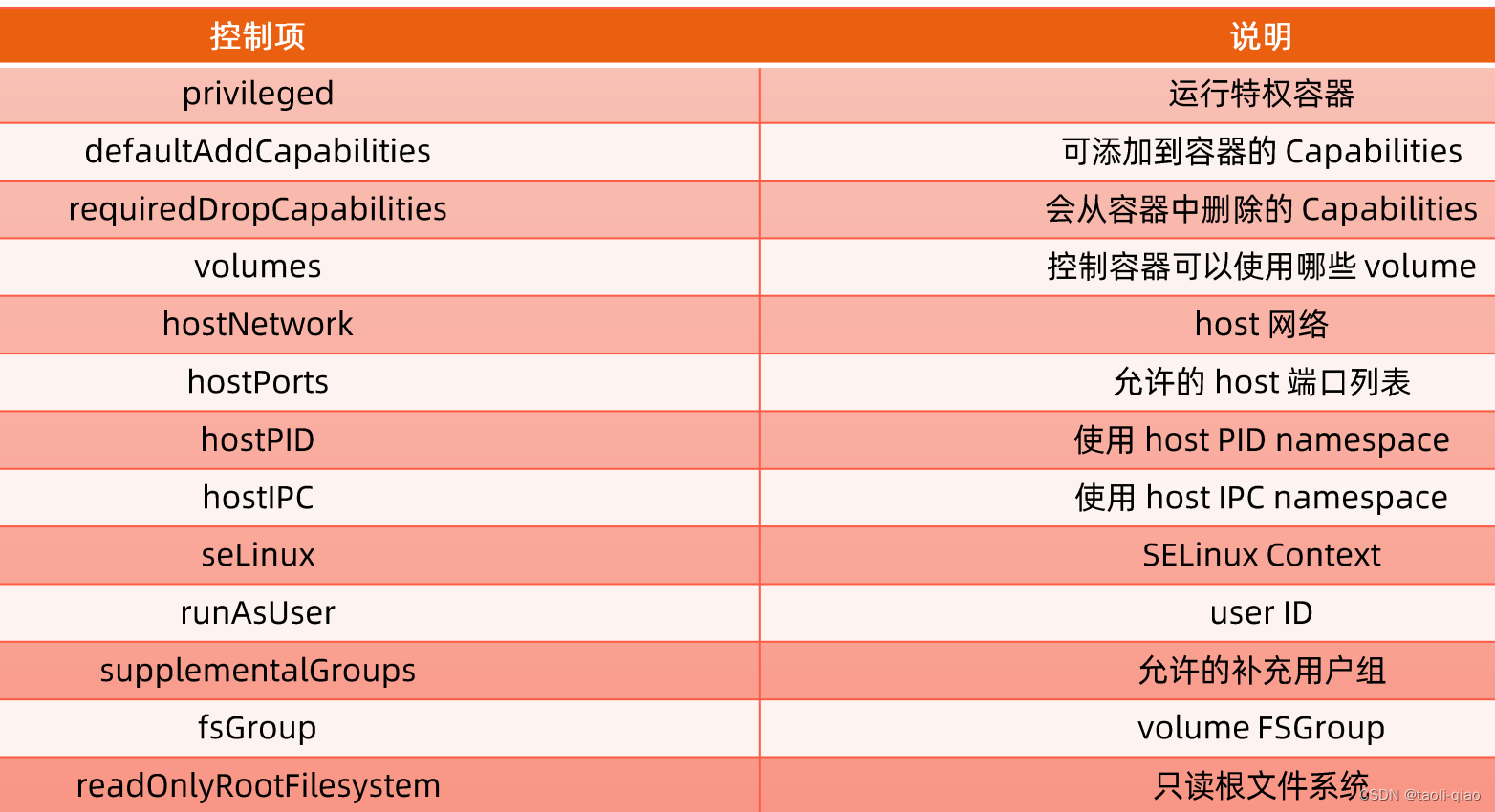 | 控制项 | 说明 |
|---|---|
| privileged | 运行特权容器 |
| defaultAddCapabilities | 可添加到容器的 Capabilities |
| requiredDropCapabilities | 会从容器中删除的 Capabilities |
| volumes | 控制容器可以使用哪些 volume |
| hostNetwork | host 网络 |
| hostPorts | 允许的 host 端口列表 |
| hostPID | 使用 host PID namespace |
| hostIPC | 使用 host IPC namespace |
| seLinux | SELinux Context |
| runAsUser | user ID |
| supplementalGroups | 允许的补充用户组 |
| fsGroup | volume FSGroup |
| readOnlyRootFilesystem | 只读根文件系统 |

CSDN @taoli-qiao